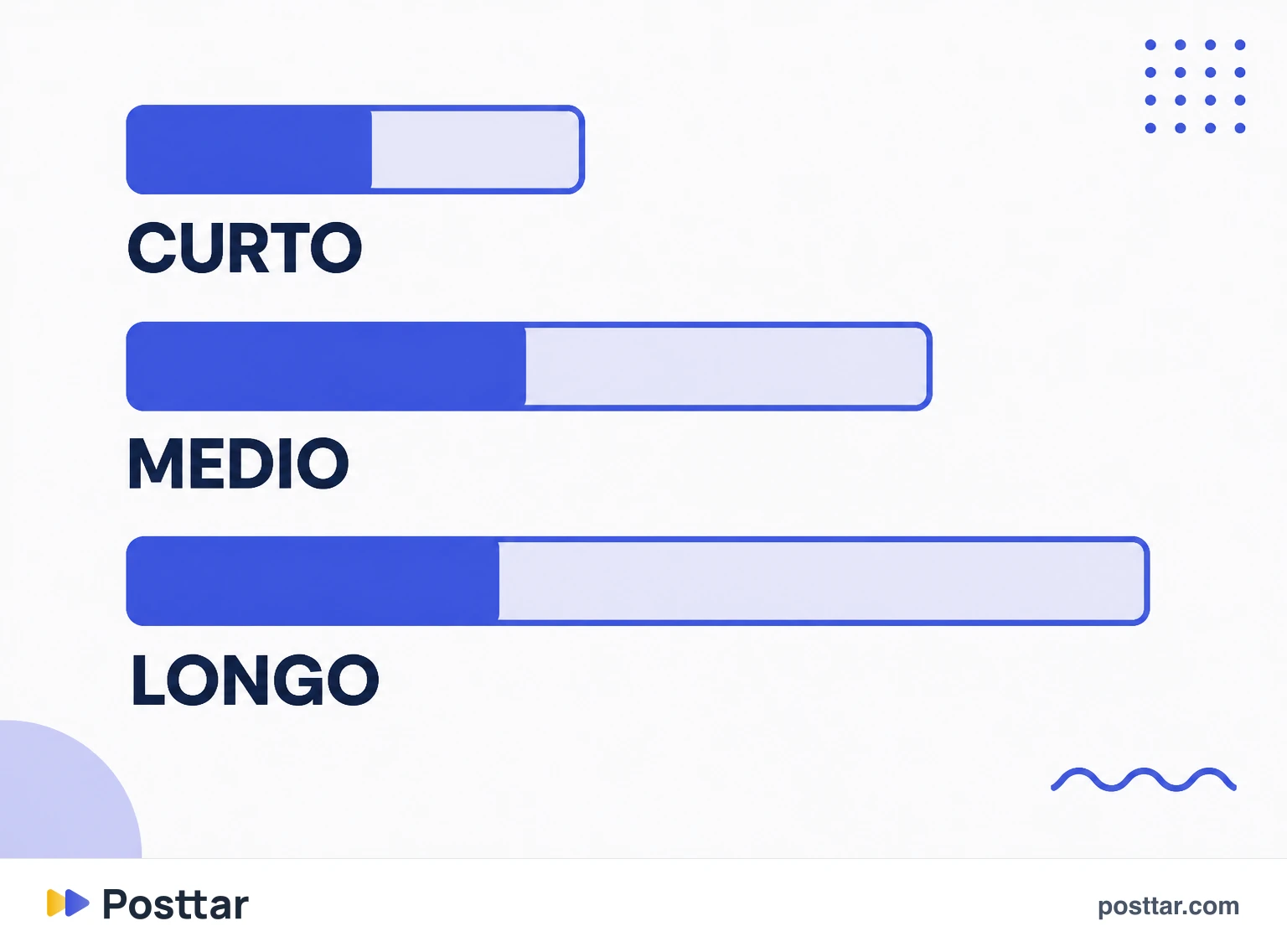 CURTO

MEDIO

LONGO

Posttar

posttar.com